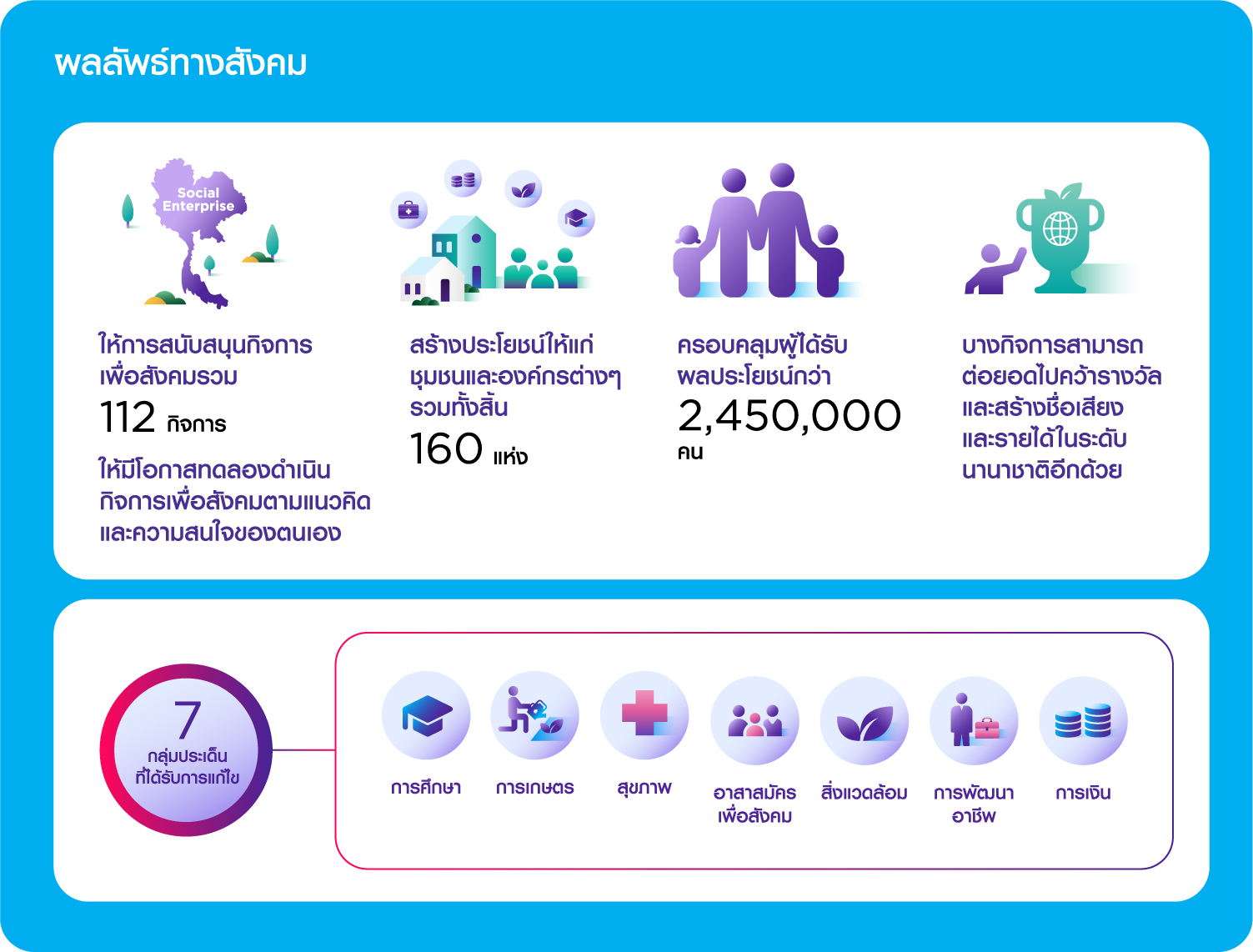 ผลลัพธ์ทางสังคม

Social Enterprise

ให้การสนับสนุนกิจการเพื่อสังคมรวม
112 กิจการ
ให้มีโอกาสทดลองดำเนินกิจการเพื่อสังคมตามแนวคิดและความสนใจของตนเอง

สร้างประโยชน์ให้แก่ชุมชนและองค์กรต่างๆ รวมทั้งสิ้น
160 แห่ง

ครอบคลุมผู้ได้รับผลประโยชน์กว่า
2,450,000
คน

บางกิจการสามารถต่อยอดไปคว้ารางวัลและสร้างชื่อเสียงและรายได้ในระดับนานาชาติอีกด้วย

7
กลุ่มประเด็นที่ได้รับการแก้ไข

การศึกษา
การเกษตร
สุขภาพ
อาสาสมัครเพื่อสังคม
สิ่งแวดล้อม
การพัฒนาอาชีพ
การเงิน